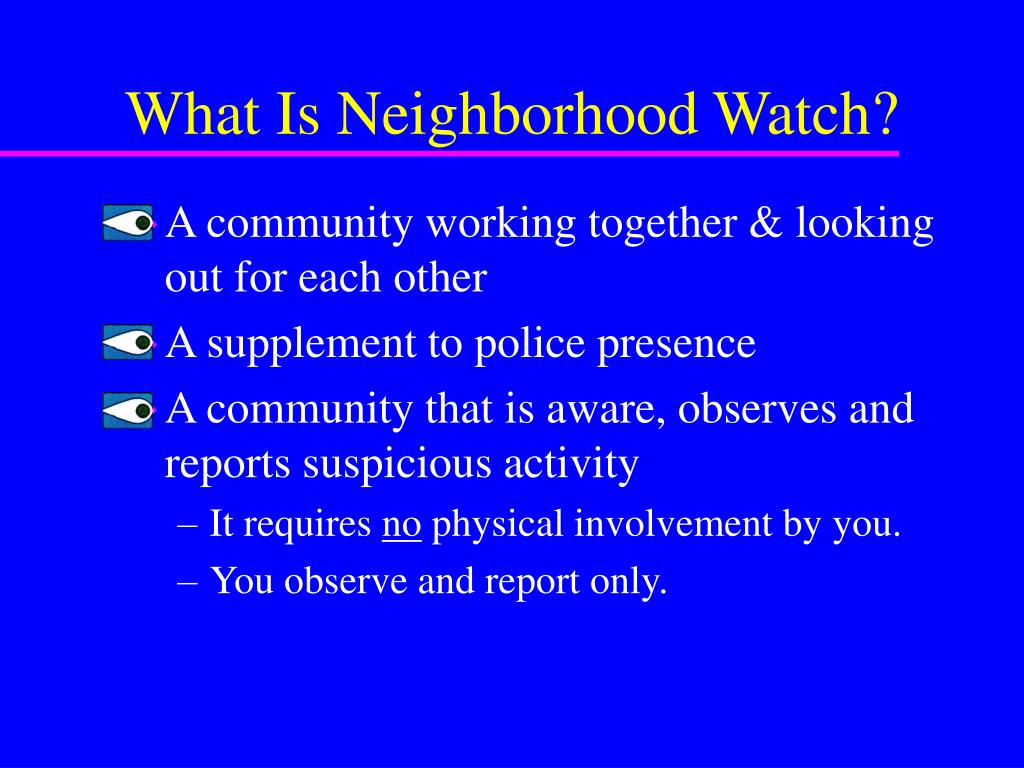 What Is Neighborhood Watch?

A community working together & looking out for each other

A supplement to police presence

A community that is aware, observes and reports suspicious activity

– It requires no physical involvement by you.

– You observe and report only.